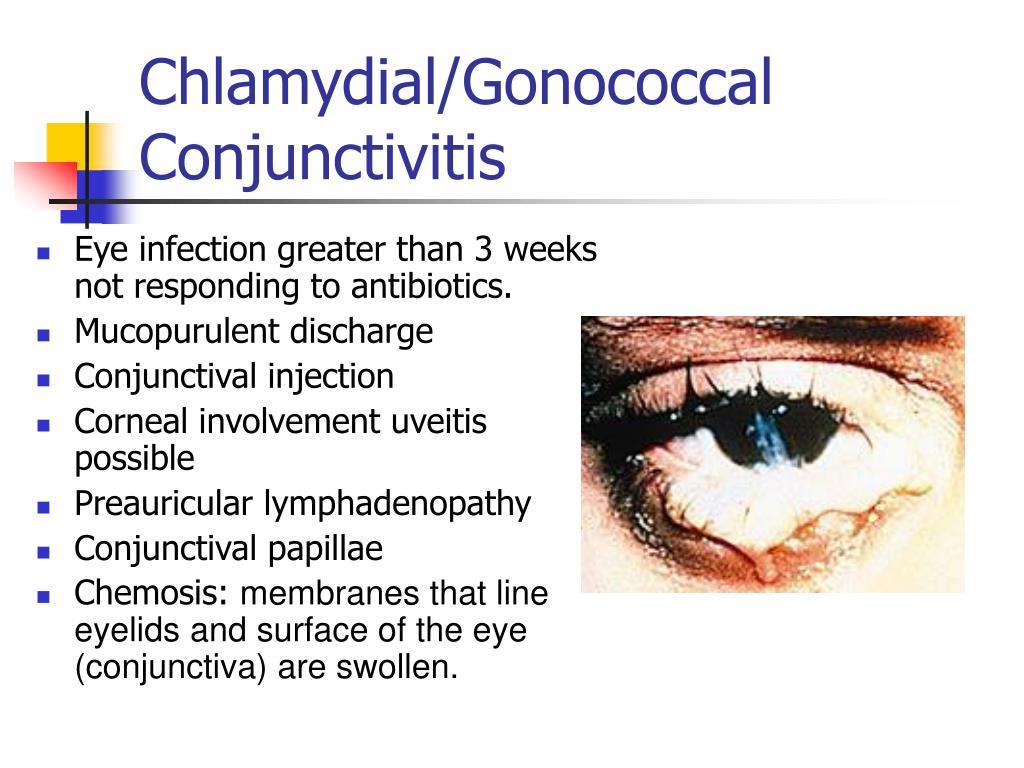 Chlamydial/Gonococcal Conjunctivitis

- Eye infection greater than 3 weeks not responding to antibiotics.
- Mucopurulent discharge
- Conjunctival injection
- Corneal involvement uveitis possible
- Preauricular lymphadenopathy
- Conjunctival papillae
- Chemosis: membranes that line eyelids and surface of the eye (conjunctiva) are swollen.